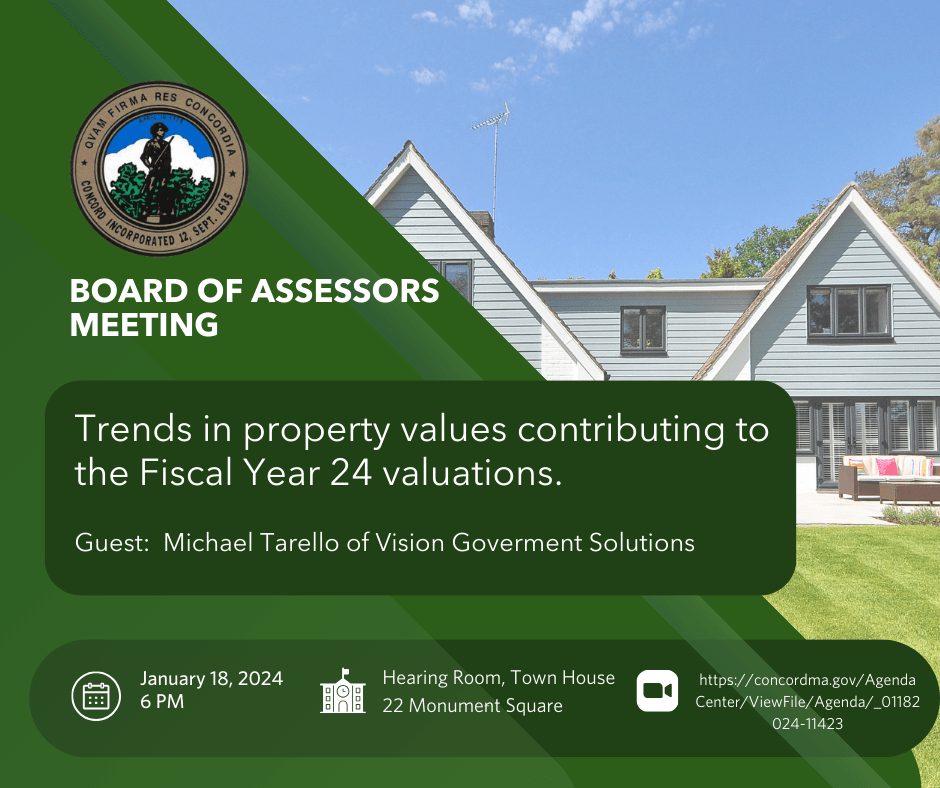 QVAM FIRMA RES CONCORDIA
CONCORD INCORPORATED 12, SEPT. 1635

BOARD OF ASSESSORS MEETING

Trends in property values contributing to the Fiscal Year 24 valuations.

Guest: Michael Tarello of Vision Goverment Solutions

January 18, 2024
6 PM

Hearing Room, Town House
22 Monument Square

https://concordma.gov/AgendaCenter/ViewFile/Agenda/_01182024-11423